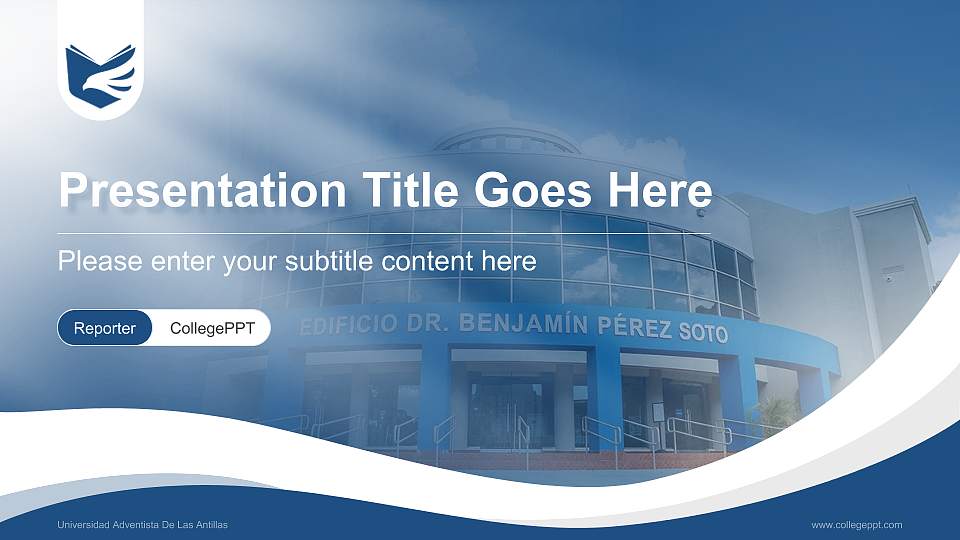 Presentation Title Goes Here

Please enter your subtitle content here

Reporter CollegePPT

EDIFICIO DR. BENJAMÍN PÉREZ SOTO

Universidad Adventista De Las Antillas

www.collegeppt.com